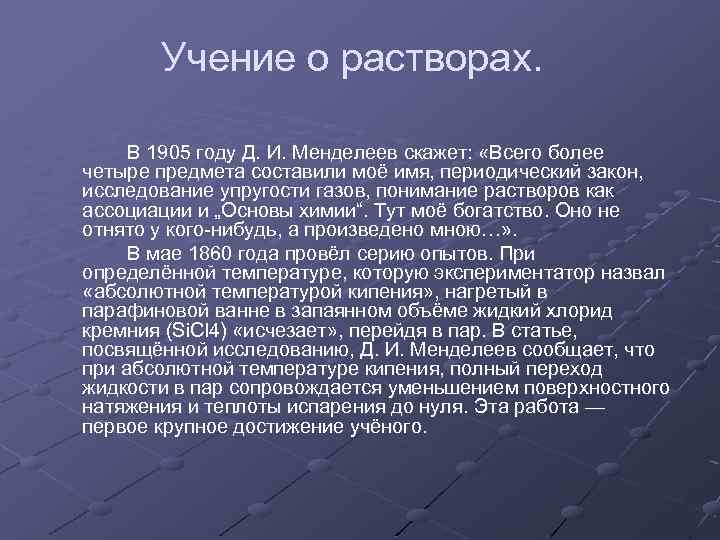 Учение о растворах.

В 1905 году Д. И. Менделеев скажет: «Всего более четыре предмета составили моё имя, периодический закон, исследование упругости газов, понимание растворов как ассоциации и „Основы химии". Тут моё богатство. Оно не отнято у кого-нибудь, а произведено мною…».

В мае 1860 года провёл серию опытов. При определённой температуре, которую экспериментатор назвал «абсолютной температурой кипения», нагретый в парафиновой ванне в запаянном объёме жидкий хлорид кремния (SiCl4) «исчезает», перейдя в пар. В статье, посвящённой исследованию, Д. И. Менделеев сообщает, что при абсолютной температуре кипения, полный переход жидкости в пар сопровождается уменьшением поверхностного натяжения и теплоты испарения до нуля. Эта работа — первое крупное достижение учёного.